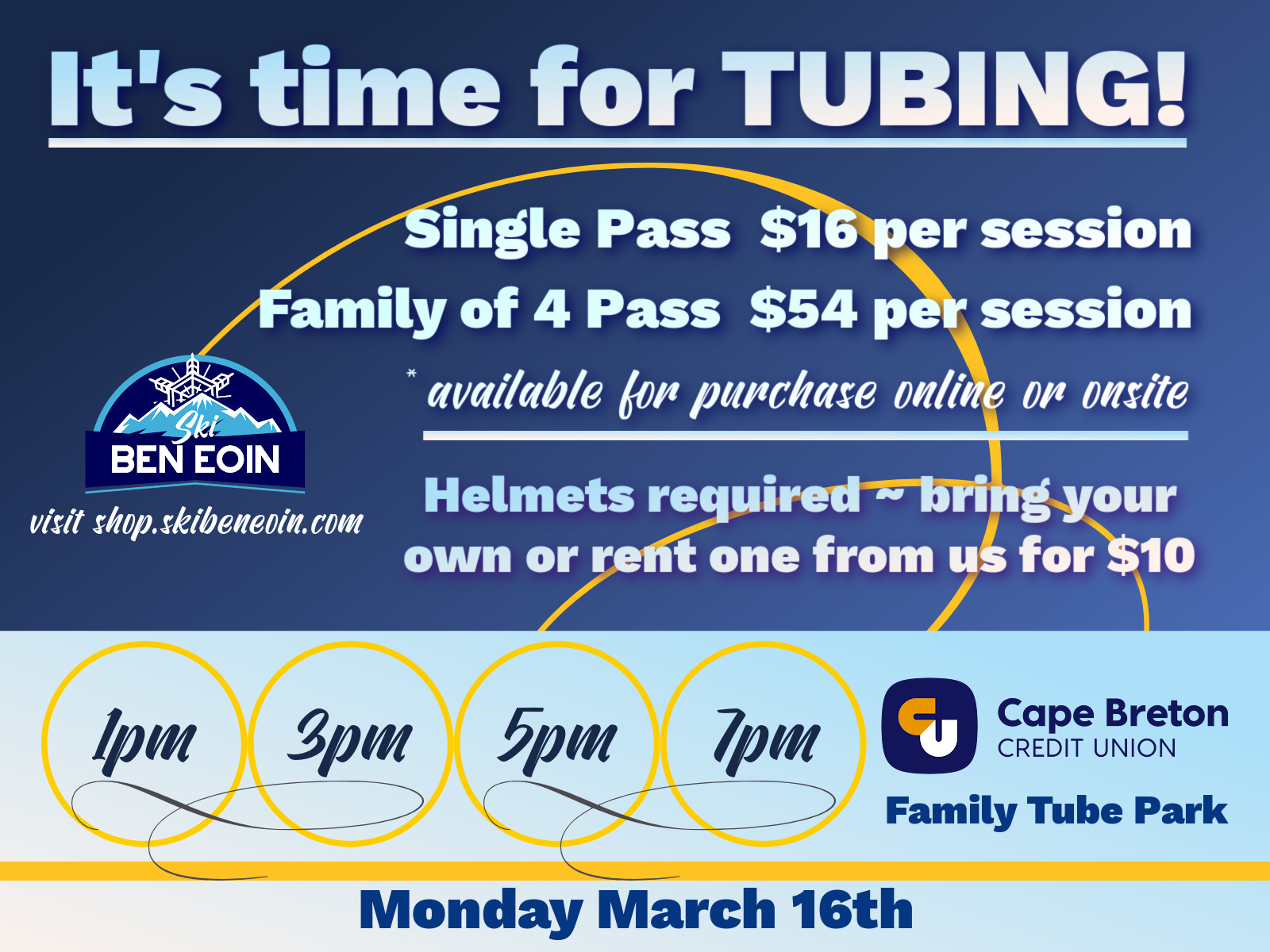 It's time for TUBING!

Single Pass $16 per session

Family of 4 Pass $54 per session

* available for purchase online or onsite

Ski BEN EOIN

visit shop.skibeneoin.com

Helmets required ~ bring your own or rent one from us for $10

1pm 3pm 5pm 7pm

Cape Breton CREDIT UNION

Family Tube Park

Monday March 16th